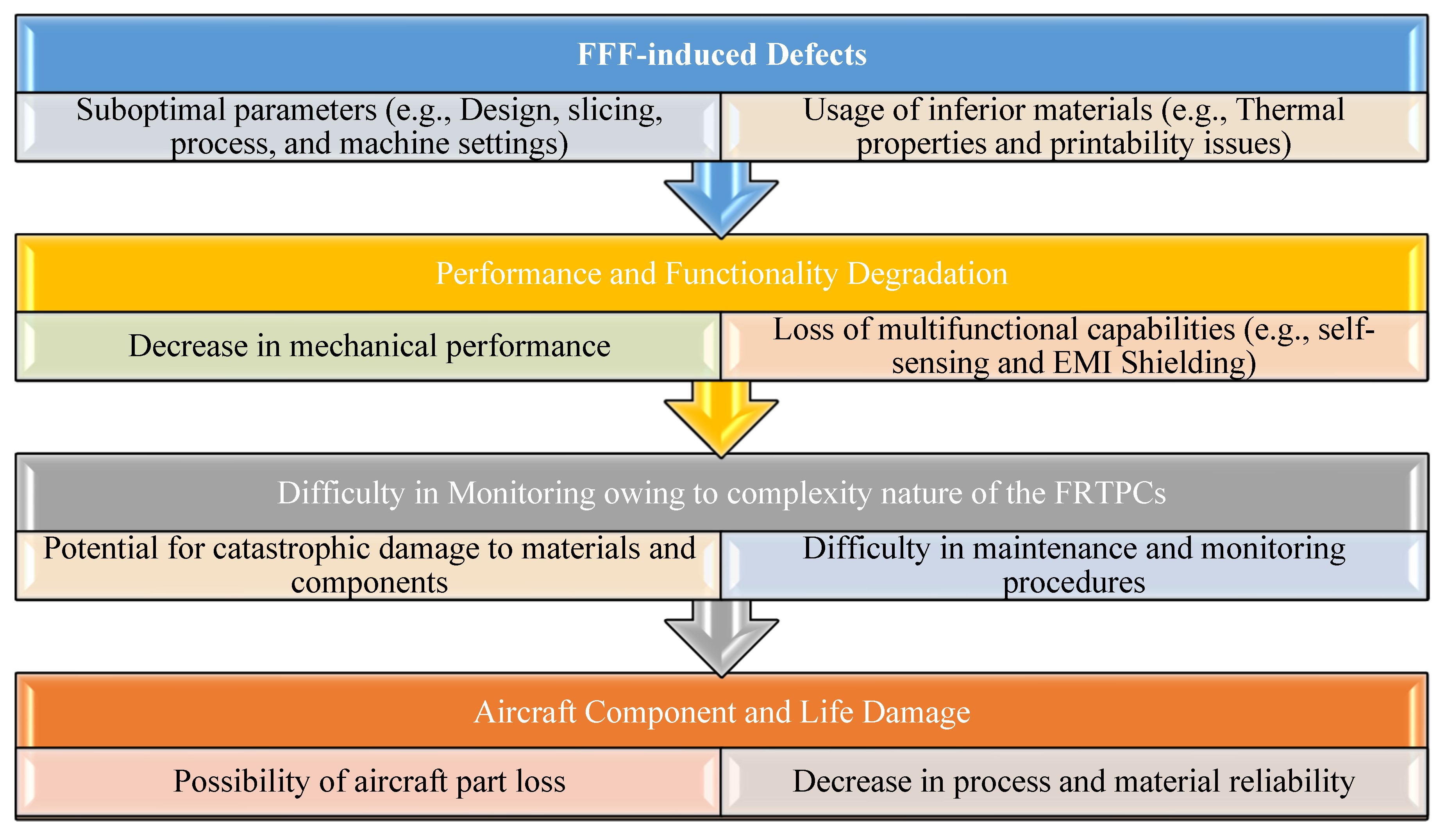 FFF-induced Defects

Suboptimal parameters (e.g., Design, slicing, process, and machine settings)

Usage of inferior materials (e.g., Thermal properties and printability issues)

Performance and Functionality Degradation

Decrease in mechanical performance

Loss of multifunctional capabilities (e.g., self-sensing and EMI Shielding)

Difficulty in Monitoring owing to complexity nature of the FRTPCs

Potential for catastrophic damage to materials and components

Difficulty in maintenance and monitoring procedures

Aircraft Component and Life Damage

Possibility of aircraft part loss

Decrease in process and material reliability